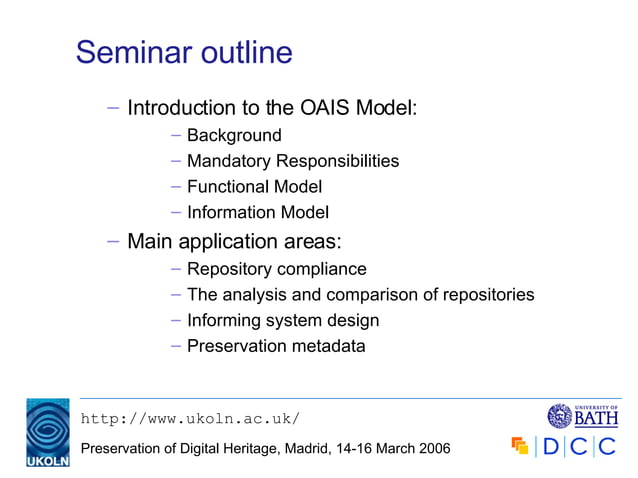 Seminar outline

– Introduction to the OAIS Model:
  – Background
  – Mandatory Responsibilities
  – Functional Model
  – Information Model
– Main application areas:
  – Repository compliance
  – The analysis and comparison of repositories
  – Informing system design
  – Preservation metadata

UKOLN

http://www.ukoln.ac.uk/

Preservation of Digital Heritage, Madrid, 14-16 March 2006

UNIVERSITY OF BATH

DCC